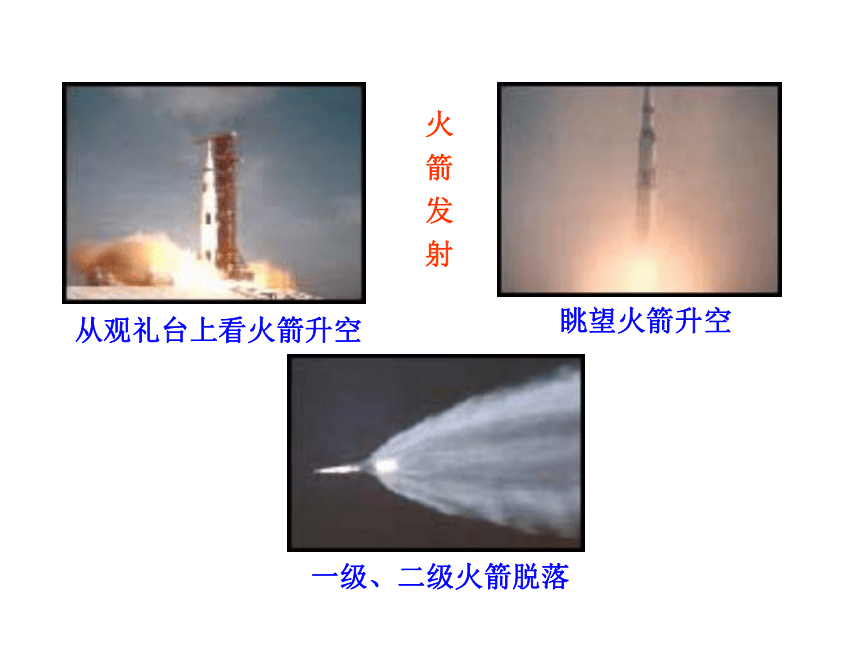 火箭发射

从观礼台上看火箭升空

眺望火箭升空

一级、二级火箭脱落